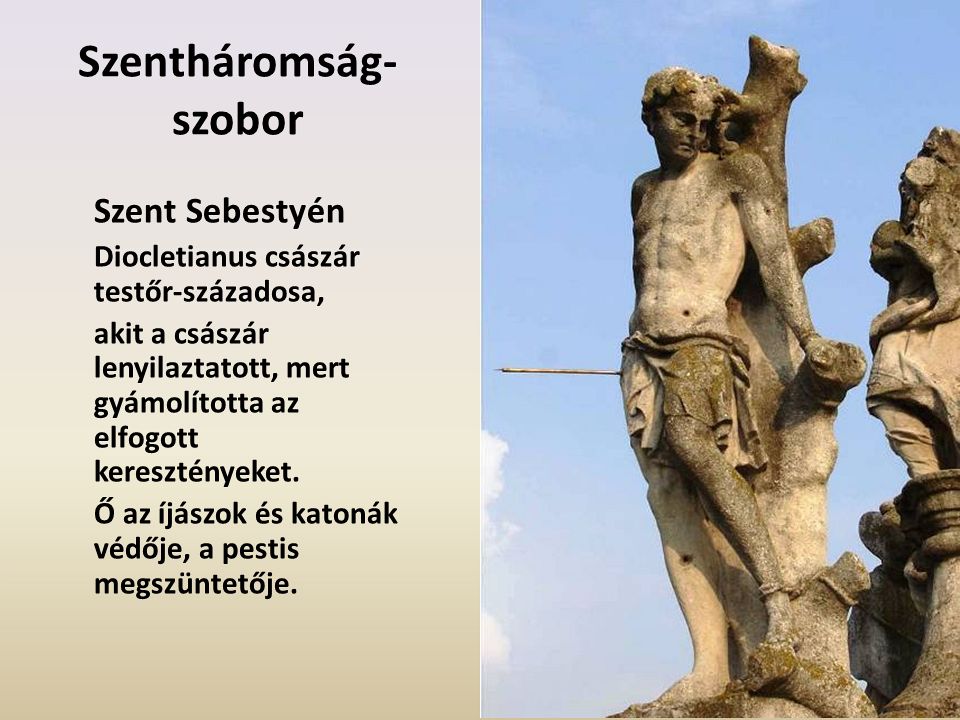 Szentháromság-szobor

Szent Sebestyén

Diocletianus császár testőr-századosa,

akit a császár lenyilaztatott, mert gyámolította az elfogott keresztényeket.

Ő az íjászok és katonák védője, a pestis megszüntetője.